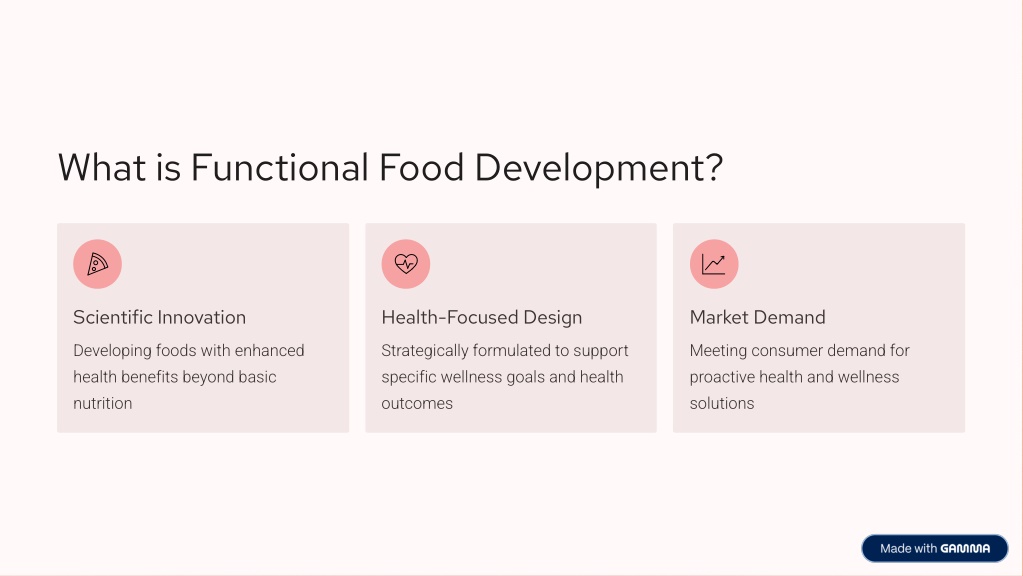 What is Functional Food Development?

Scientific Innovation

Developing foods with enhanced health benefits beyond basic nutrition

Health-Focused Design

Strategically formulated to support specific wellness goals and health outcomes

Market Demand

Meeting consumer demand for proactive health and wellness solutions

Made with GAMMA